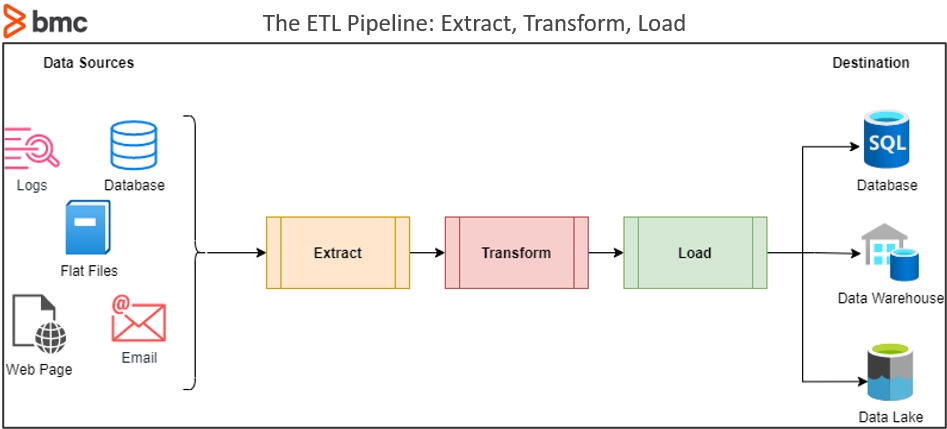 bmc

The ETL Pipeline: Extract, Transform, Load

Data Sources

Logs

Database

Flat Files

Web Page

Email

Extract

Transform

Load

Destination

SQL

Database

Data Warehouse

Data Lake